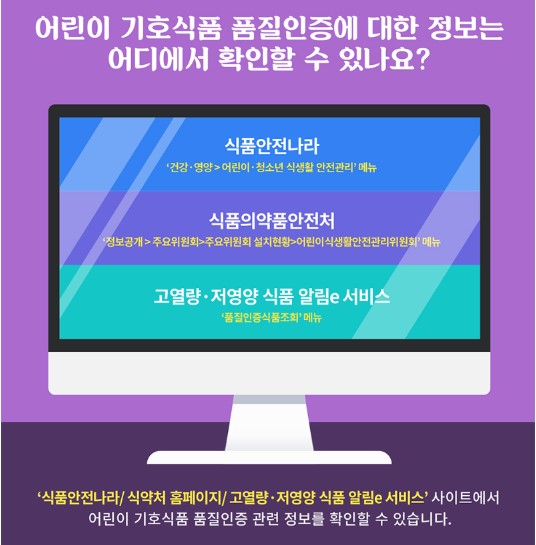 어린이 기호식품 품질인증에 대한 정보는 어디에서 확인할 수 있나요?

식품안전나라

'건강·영양 > 어린이·청소년 식생활 안전관리' 메뉴

식품의약품안전처

'정보공개 > 주요위원회>주요위원회 설치현황>어린이식생활안전관리위원회' 메뉴

고열량·저영양 식품 알림e 서비스

'품질인증식품조회' 메뉴

'식품안전나라/ 식약처 홈페이지/ 고열량·저영양 식품 알림e 서비스' 사이트에서 어린이 기호식품 품질인증 관련 정보를 확인할 수 있습니다.